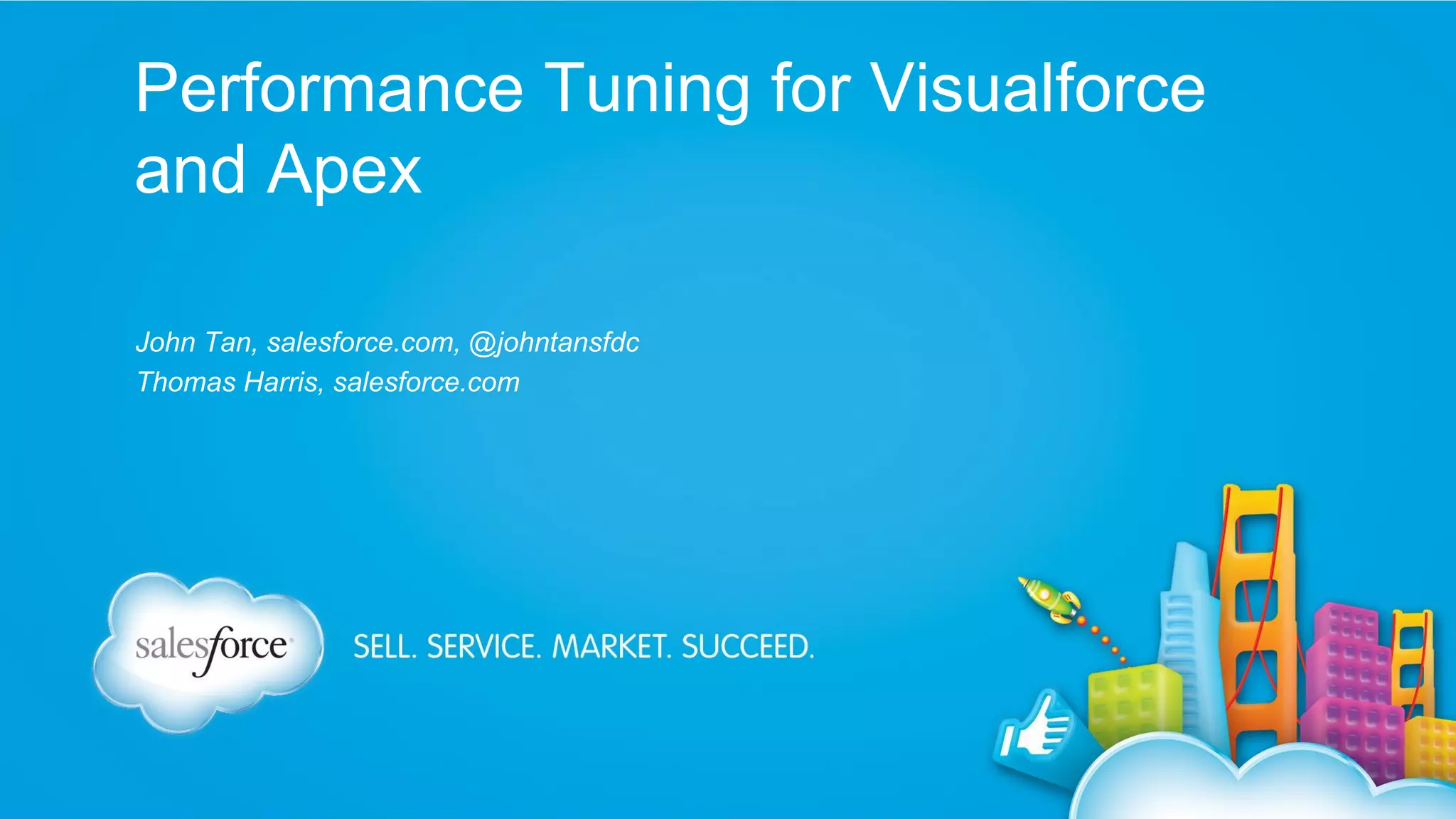 Performance Tuning for Visualforce and Apex

John Tan, salesforce.com, @johntansfdc
Thomas Harris, salesforce.com

salesforce

SELL. SERVICE. MARKET. SUCCEED.